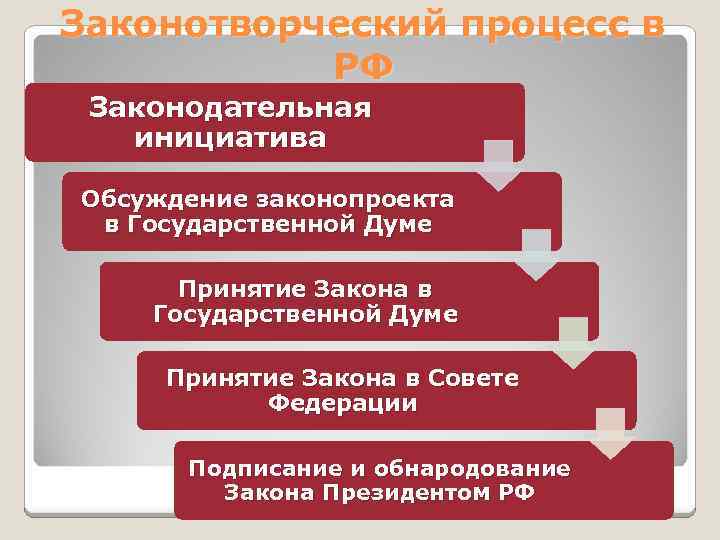 Законотворческий процесс в РФ

Законодательная инициатива

Обсуждение законопроекта в Государственной Думе

Принятие Закона в Государственной Думе

Принятие Закона в Совете Федерации

Подписание и обнародование Закона Президентом РФ